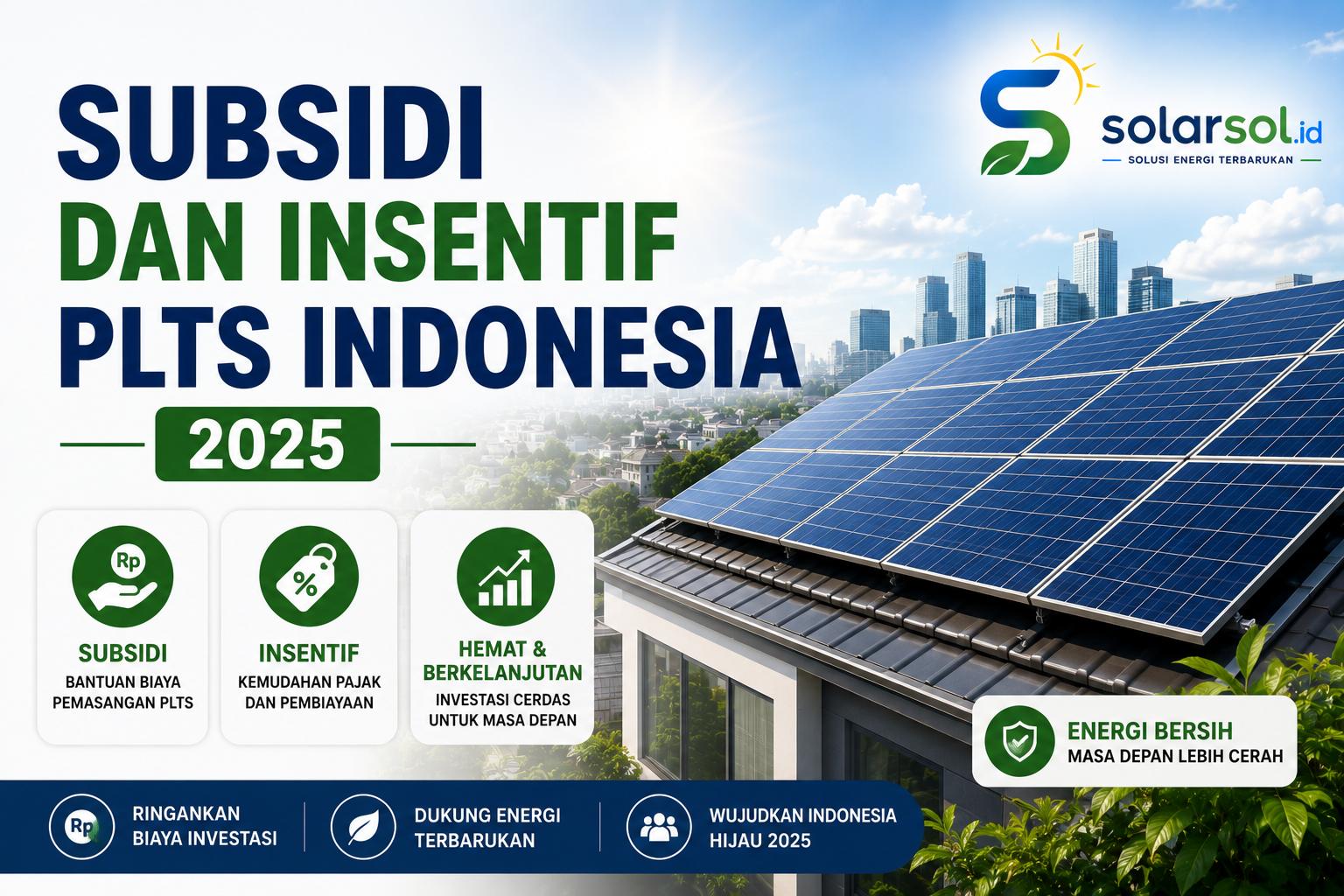 SUBSIDI
DAN INSENTIF
PLTS INDONESIA
2025

solarsol.id
SOLUSI ENERGI TERBARUKAN

Rp
SUBSIDI
BANTUAN BIAYA PEMASANGAN PLTS

%
INSENTIF
KEMUDAHAN PAJAK DAN PEMBIAYAAN

HEMAT & BERKELANJUTAN
INVESTASI CERDAS UNTUK MASA DEPAN

ENERGI BERSIH
MASA DEPAN LEBIH CERAH

Rp
RINGANKAN BIAYA INVESTASI

DUKUNG ENERGI TERBARUKAN

WUJUDKAN INDONESIA HIJAU 2025